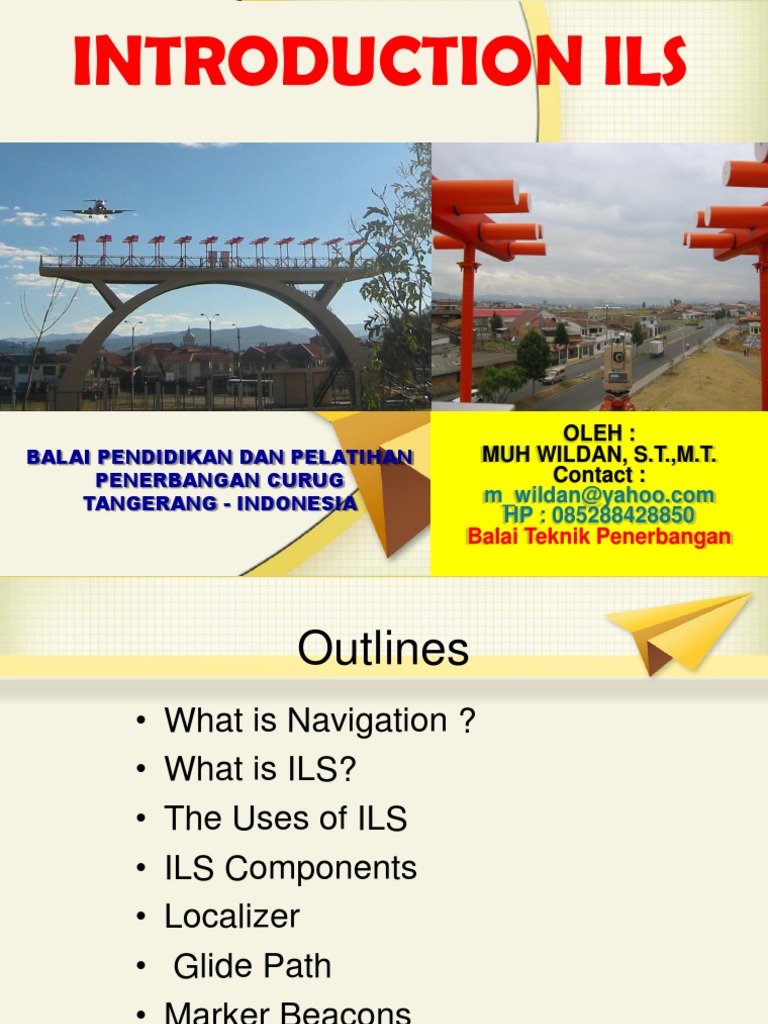 INTRODUCTION ILS

BALAI PENDIDIKAN DAN PELATIHAN PENERBANGAN CURUG TANGERANG - INDONESIA

OLEH :
MUH WILDAN, S.T.,M.T.
Contact :
m_wildan@yahoo.com
HP : 085288428850
Balai Teknik Penerbangan

Outlines

• What is Navigation ?
• What is ILS?
• The Uses of ILS
• ILS Components
• Localizer
• Glide Path
• Marker Beacons